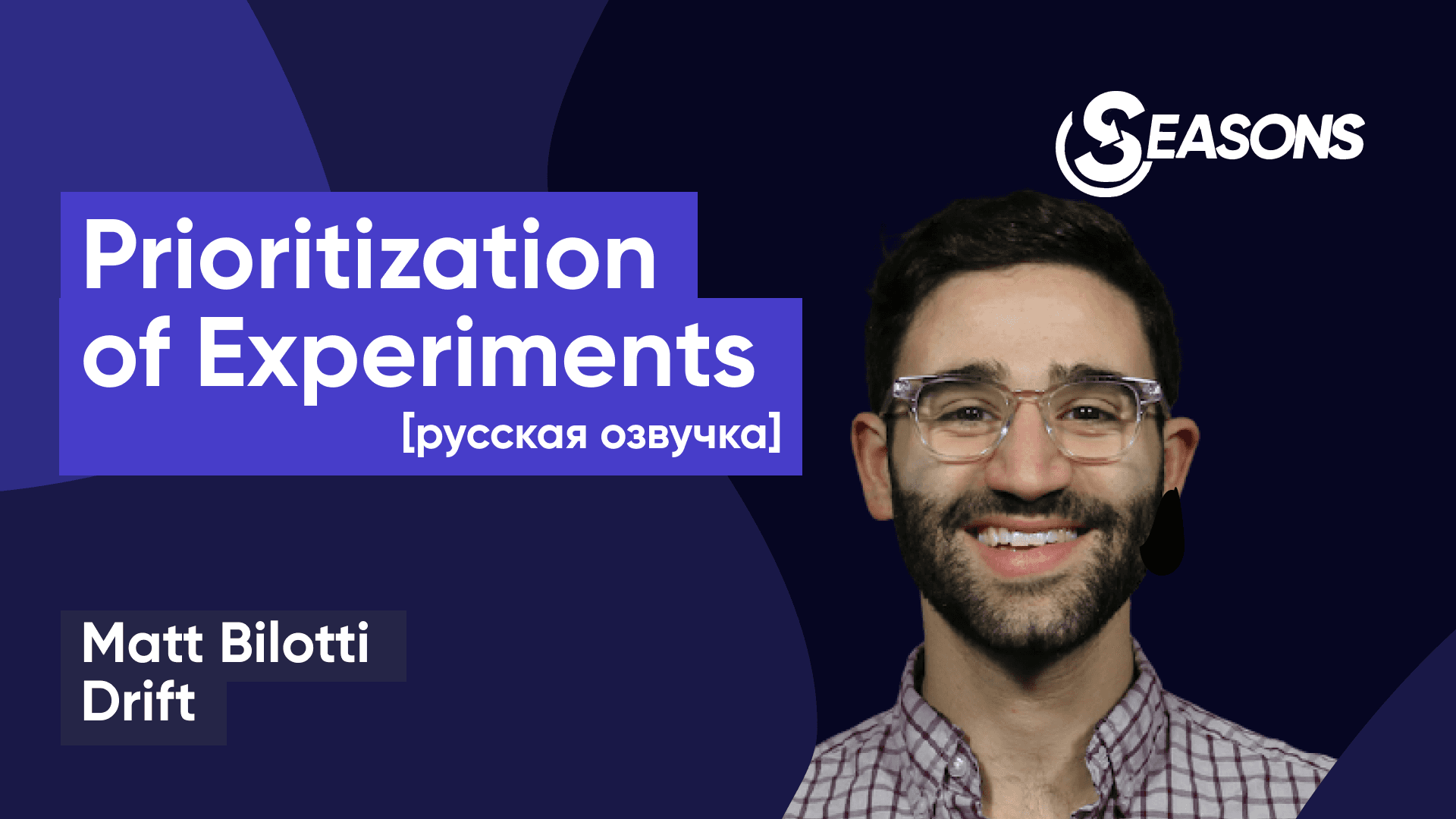 SEASONS

Prioritization of Experiments
[русская озвучка]

Matt Bilotti
Drift